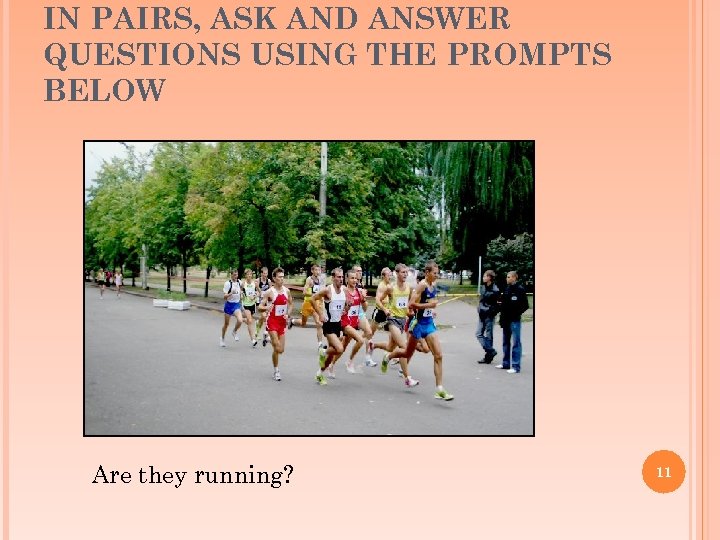 IN PAIRS, ASK AND ANSWER QUESTIONS USING THE PROMPTS BELOW

Are they running?

11